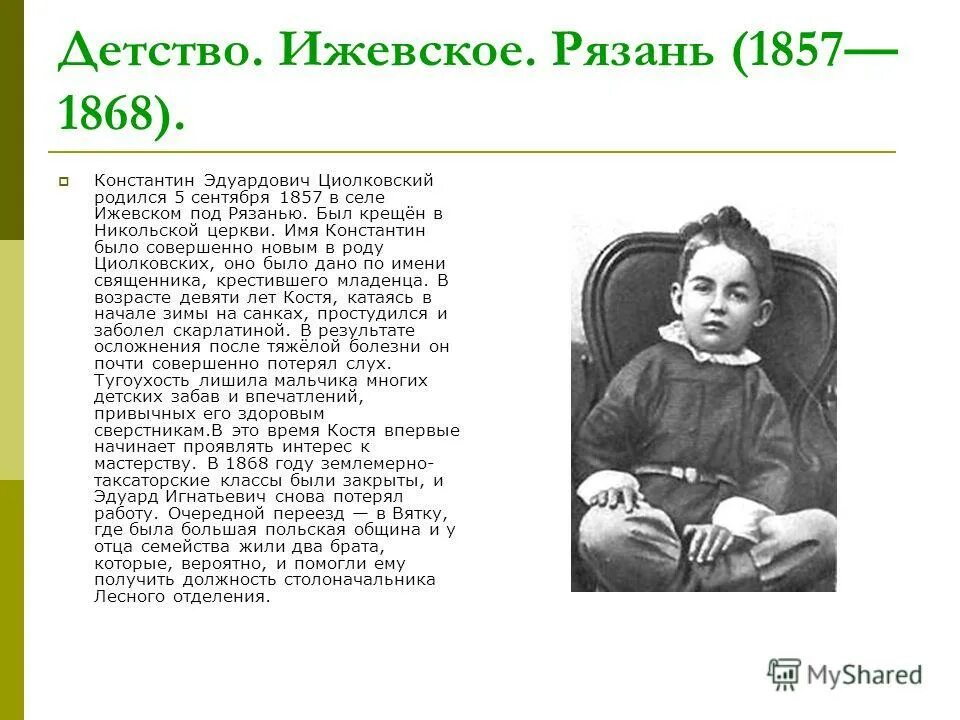 Детство. Ижевское. Рязань (1857—1868).

Константин Эдуардович Циолковский родился 5 сентября 1857 в селе Ижевском под Рязанью. Был крещён в Никольской церкви. Имя Константин было совершенно новым в роду Циолковских, оно было дано по имени священника, крестившего младенца. В возрасте девяти лет Костя, катаясь в начале зимы на санках, простудился и заболел скарлатиной. В результате осложнения после тяжёлой болезни он почти совершенно потерял слух. Тугоухость лишила мальчика многих детских забав и впечатлений, привычных его здоровым сверстникам.В это время Костя впервые начинает проявлять интерес к мастерству. В 1868 году землемерно-таксаторские классы были закрыты, и Эдуард Игнатьевич снова потерял работу. Очередной переезд — в Вятку, где была большая польская община и у отца семейства жили два брата, которые, вероятно, и помогли ему получить должность столоначальника Лесного отделения.

MyShared